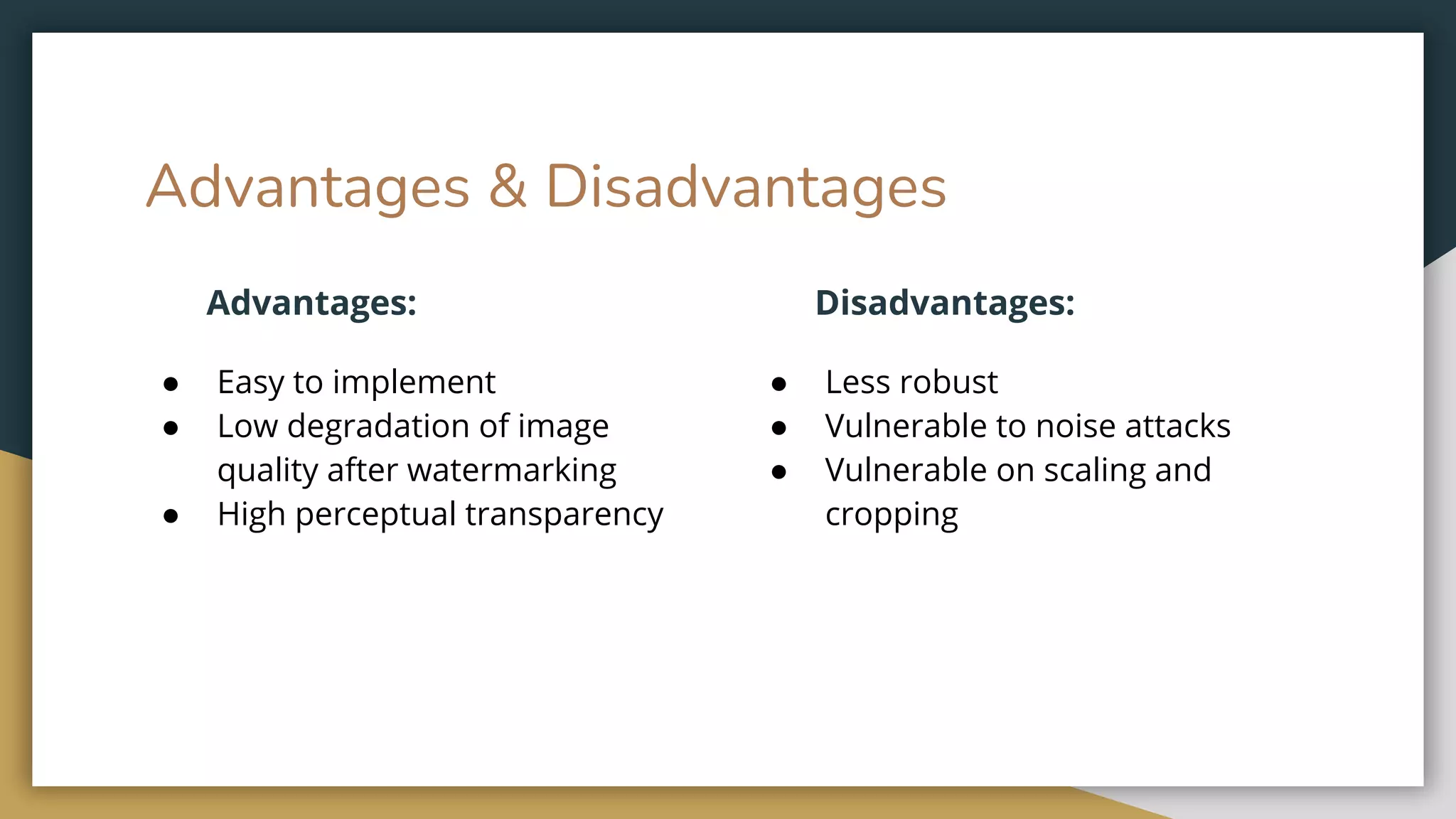 Advantages & Disadvantages

Advantages:

- Easy to implement
- Low degradation of image quality after watermarking
- High perceptual transparency

Disadvantages:

- Less robust
- Vulnerable to noise attacks
- Vulnerable on scaling and cropping